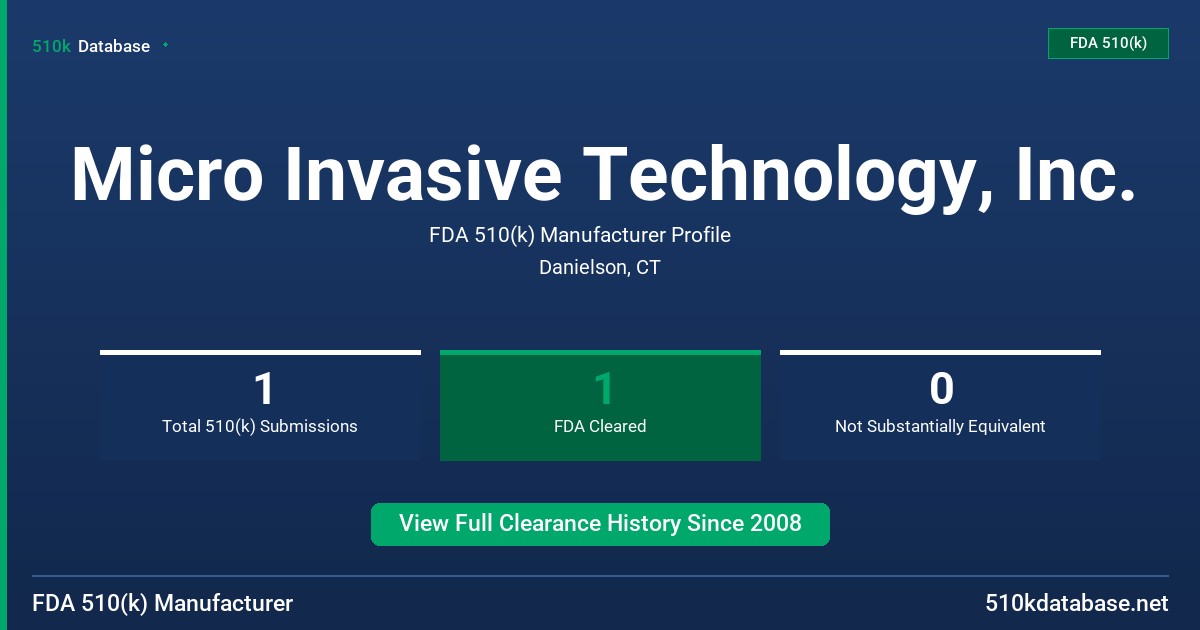 510k Database

FDA 510(k)

Micro Invasive Technology, Inc.

FDA 510(k) Manufacturer Profile

Danielson, CT

1
Total 510(k) Submissions

1
FDA Cleared

0
Not Substantially Equivalent

View Full Clearance History Since 2008

FDA 510(k) Manufacturer

510kdatabase.net